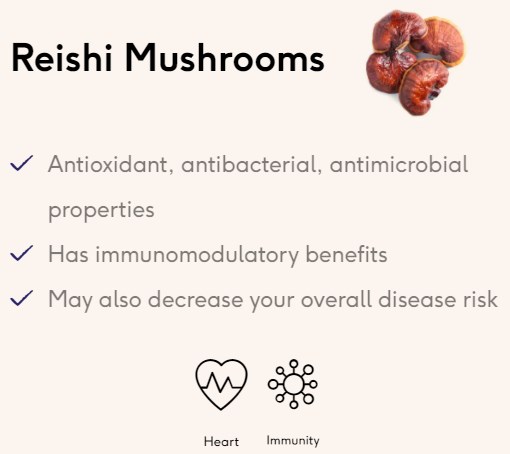 Reishi Mushrooms

✓ Antioxidant, antibacterial, antimicrobial properties

✓ Has immunomodulatory benefits

✓ May also decrease your overall disease risk

Heart

Immunity